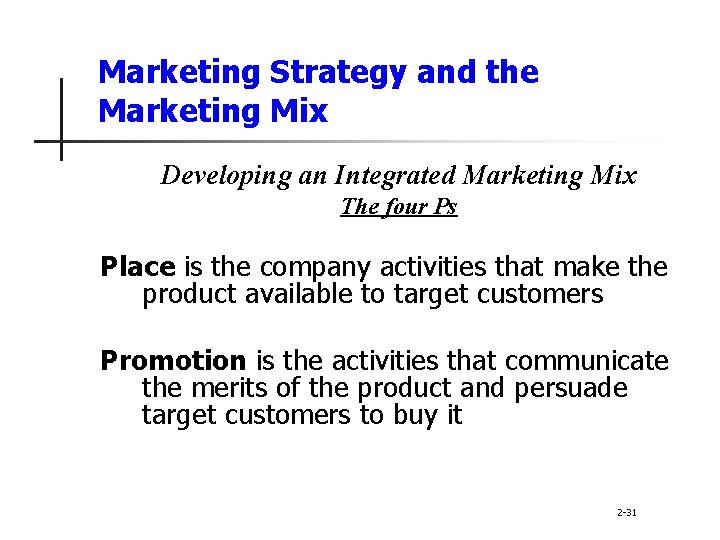 Marketing Strategy and the Marketing Mix

Developing an Integrated Marketing Mix
The four Ps

Place is the company activities that make the product available to target customers

Promotion is the activities that communicate the merits of the product and persuade target customers to buy it

2-31